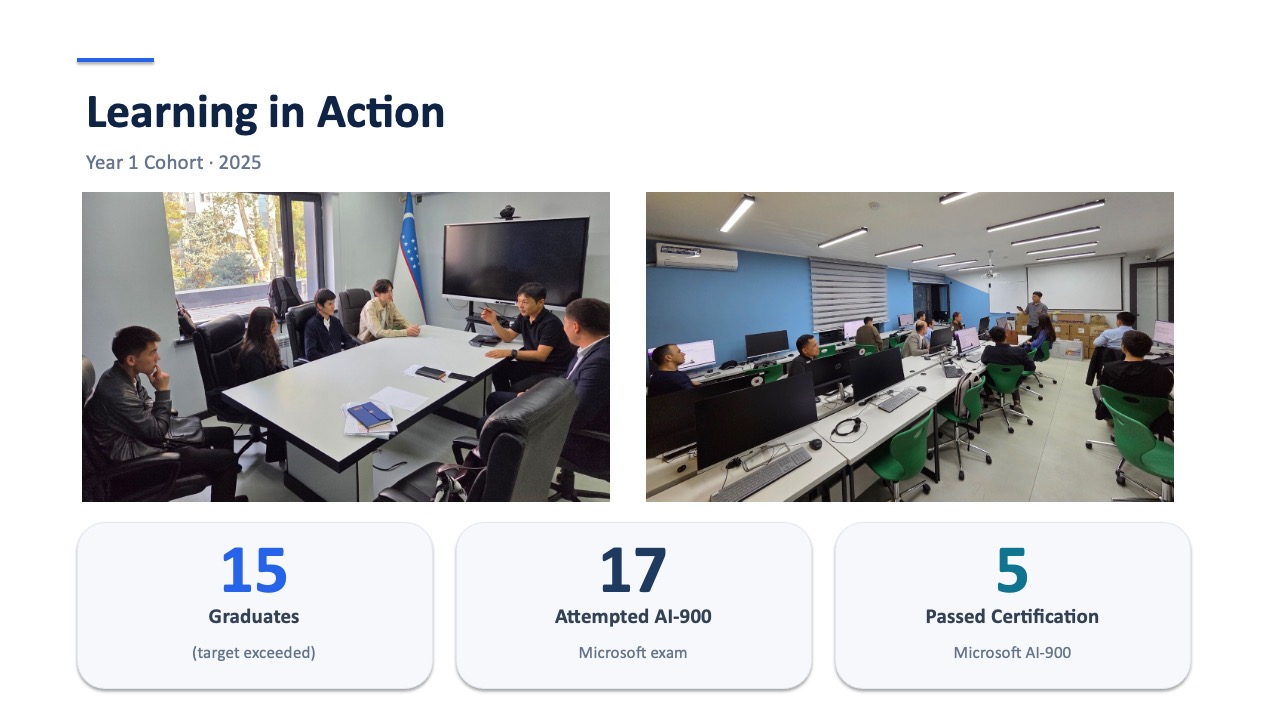 Learning in Action

Year 1 Cohort · 2025

15
Graduates
(target exceeded)

17
Attempted AI-900
Microsoft exam

5
Passed Certification
Microsoft AI-900